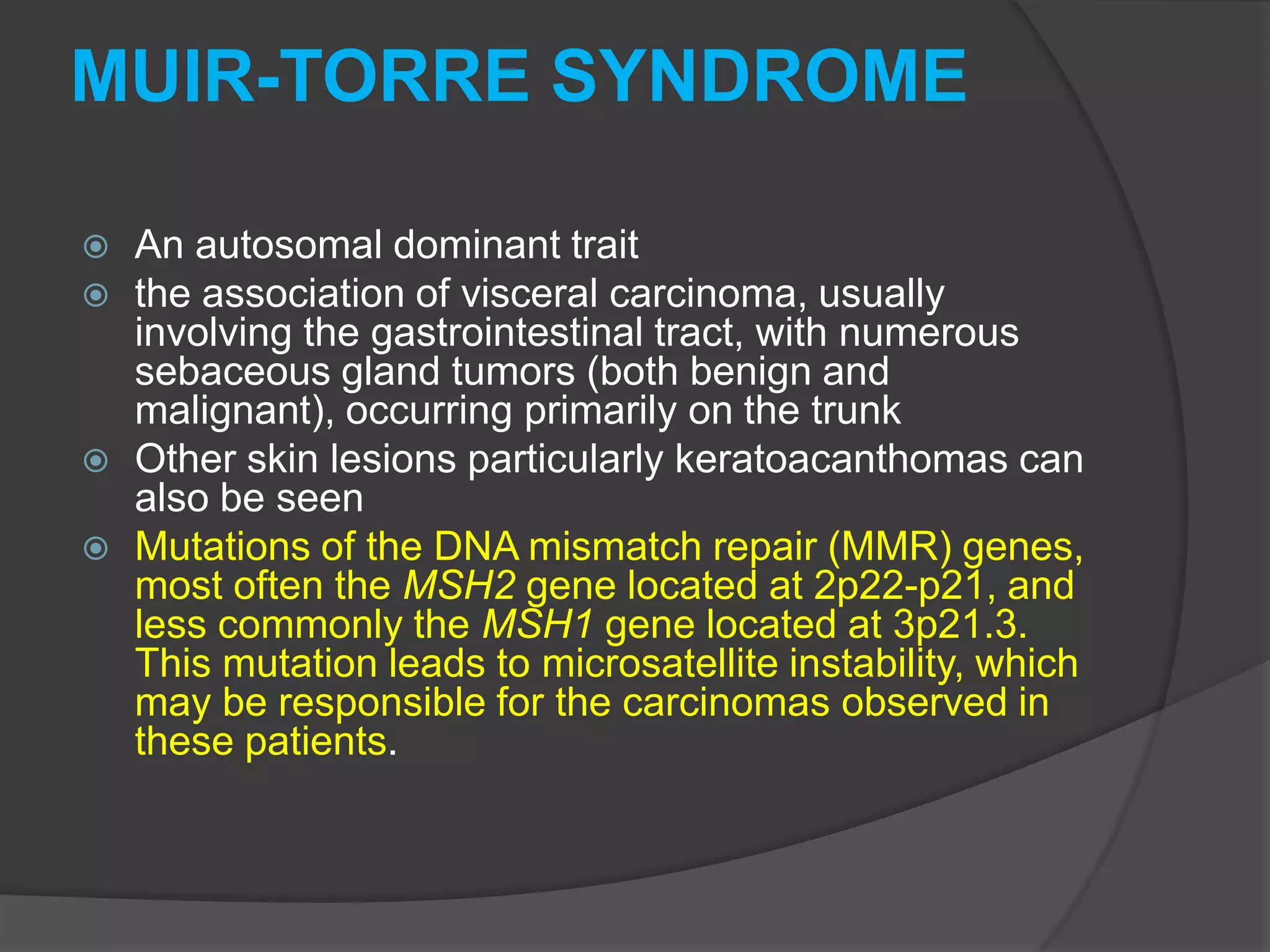 MUIR-TORRE SYNDROME

An autosomal dominant trait

the association of visceral carcinoma, usually involving the gastrointestinal tract, with numerous sebaceous gland tumors (both benign and malignant), occurring primarily on the trunk

Other skin lesions particularly keratoacanthomas can also be seen

Mutations of the DNA mismatch repair (MMR) genes, most often the MSH2 gene located at 2p22-p21, and less commonly the MSH1 gene located at 3p21.3. This mutation leads to microsatellite instability, which may be responsible for the carcinomas observed in these patients.